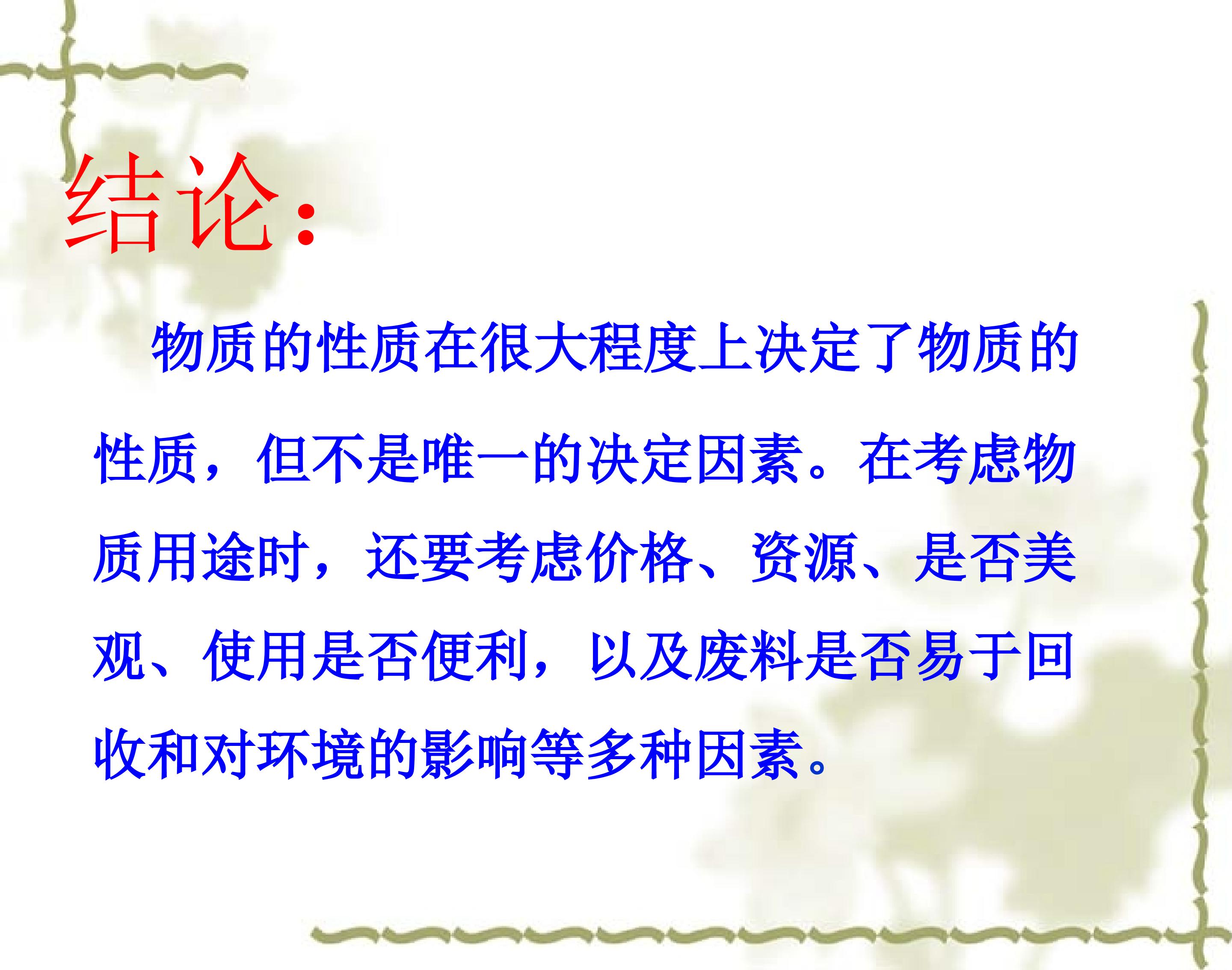 结论：

物质的性质在很大程度上决定了物质的性质，但不是唯一的决定因素。在考虑物质用途时，还要考虑价格、资源、是否美观、使用是否便利，以及废料是否易于回收和对环境的影响等多种因素。